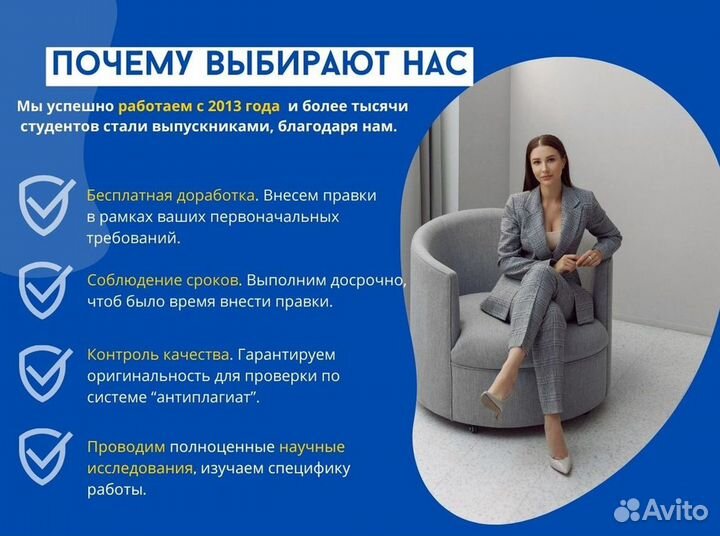 ПОЧЕМУ ВЫБИРАЮТ НАС

Мы успешно работаем с 2013 года и более тысячи студентов стали выпускниками, благодаря нам.

Бесплатная доработка. Внесем правки в рамках ваших первоначальных требований.

Соблюдение сроков. Выполним досрочно, чтоб было время внести правки.

Контроль качества. Гарантируем оригинальность для проверки по системе “антиплагиат”.

Проводим полноценные научные исследования, изучаем специфику работы.

Avito